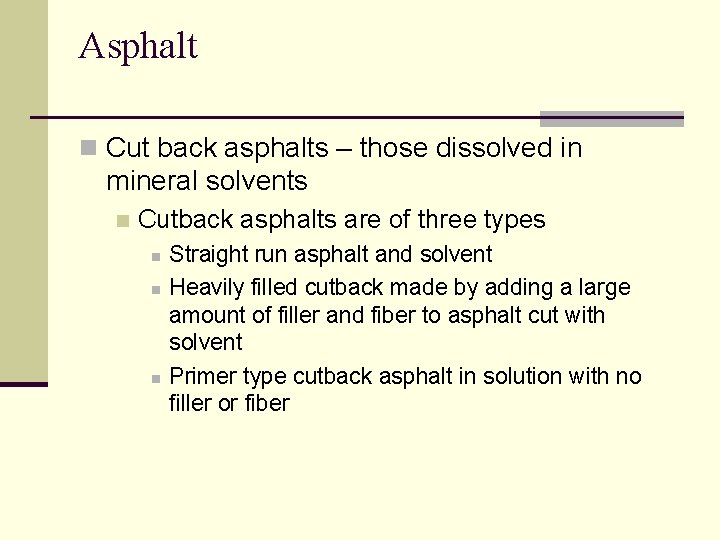 Asphalt

Cut back asphalts – those dissolved in mineral solvents

Cutback asphalts are of three types

Straight run asphalt and solvent

Heavily filled cutback made by adding a large amount of filler and fiber to asphalt cut with solvent

Primer type cutback asphalt in solution with no filler or fiber